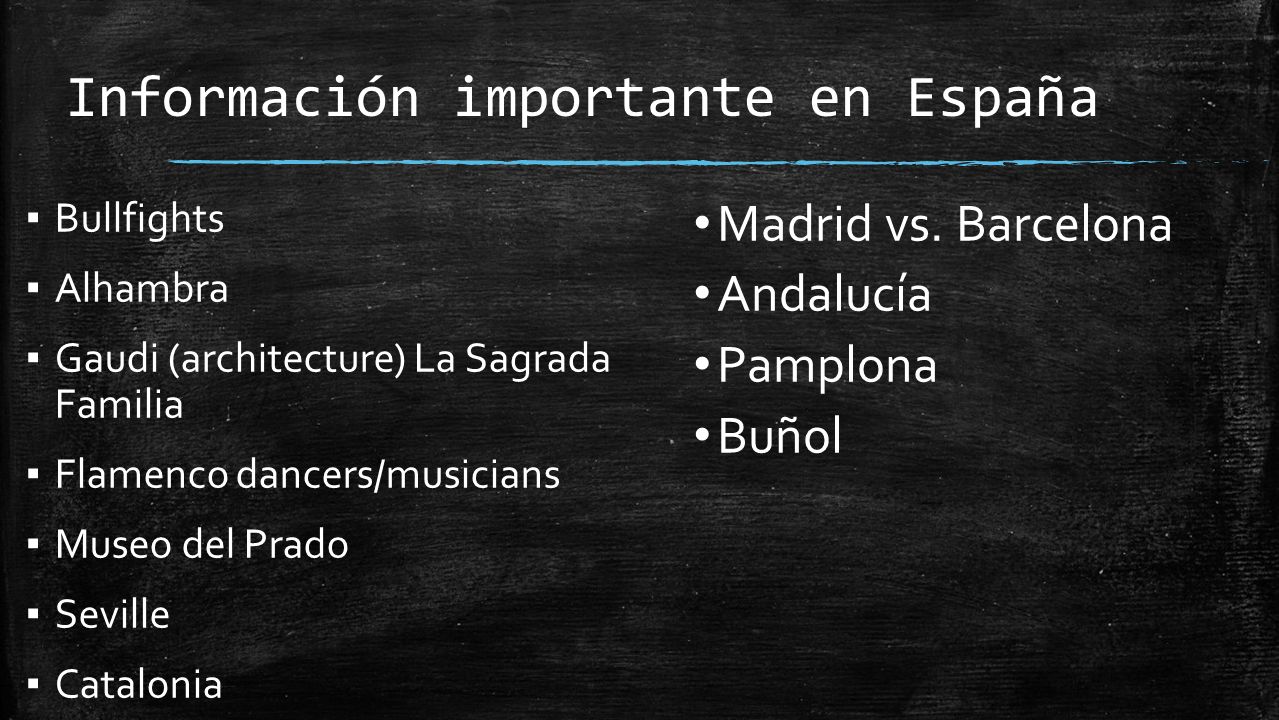 Información importante en España

▪ Bullfights
▪ Alhambra
▪ Gaudi (architecture) La Sagrada Familia
▪ Flamenco dancers/musicians
▪ Museo del Prado
▪ Seville
▪ Catalonia

• Madrid vs. Barcelona
• Andalucía
• Pamplona
• Buñol